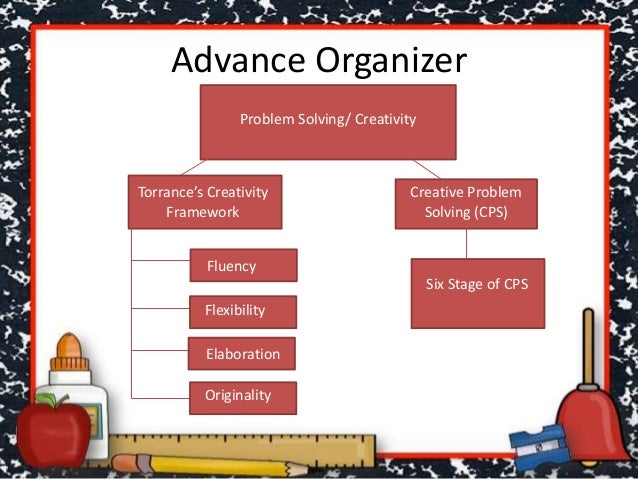 Advance Organizer

Problem Solving/ Creativity

Torrance's Creativity Framework

Fluency

Flexibility

Elaboration

Originality

Creative Problem Solving (CPS)

Six Stage of CPS